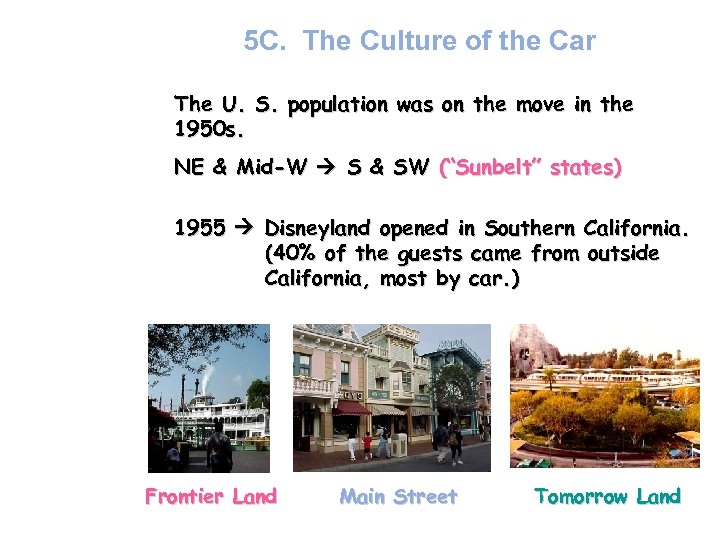 5C. The Culture of the Car

The U. S. population was on the move in the 1950s.

NE & Mid-W → S & SW ("Sunbelt" states)

1955 → Disneyland opened in Southern California. (40% of the guests came from outside California, most by car.)

Frontier Land

Main Street

Tomorrow Land